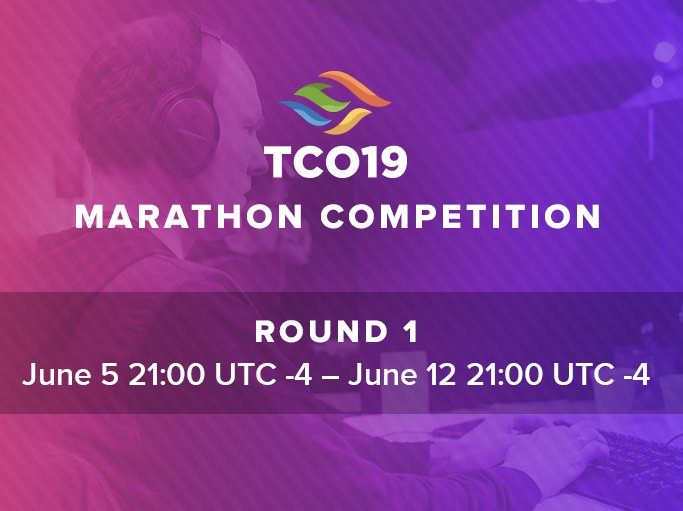 TCO19
MARATHON COMPETITION

ROUND 1
June 5 21:00 UTC -4 – June 12 21:00 UTC -4